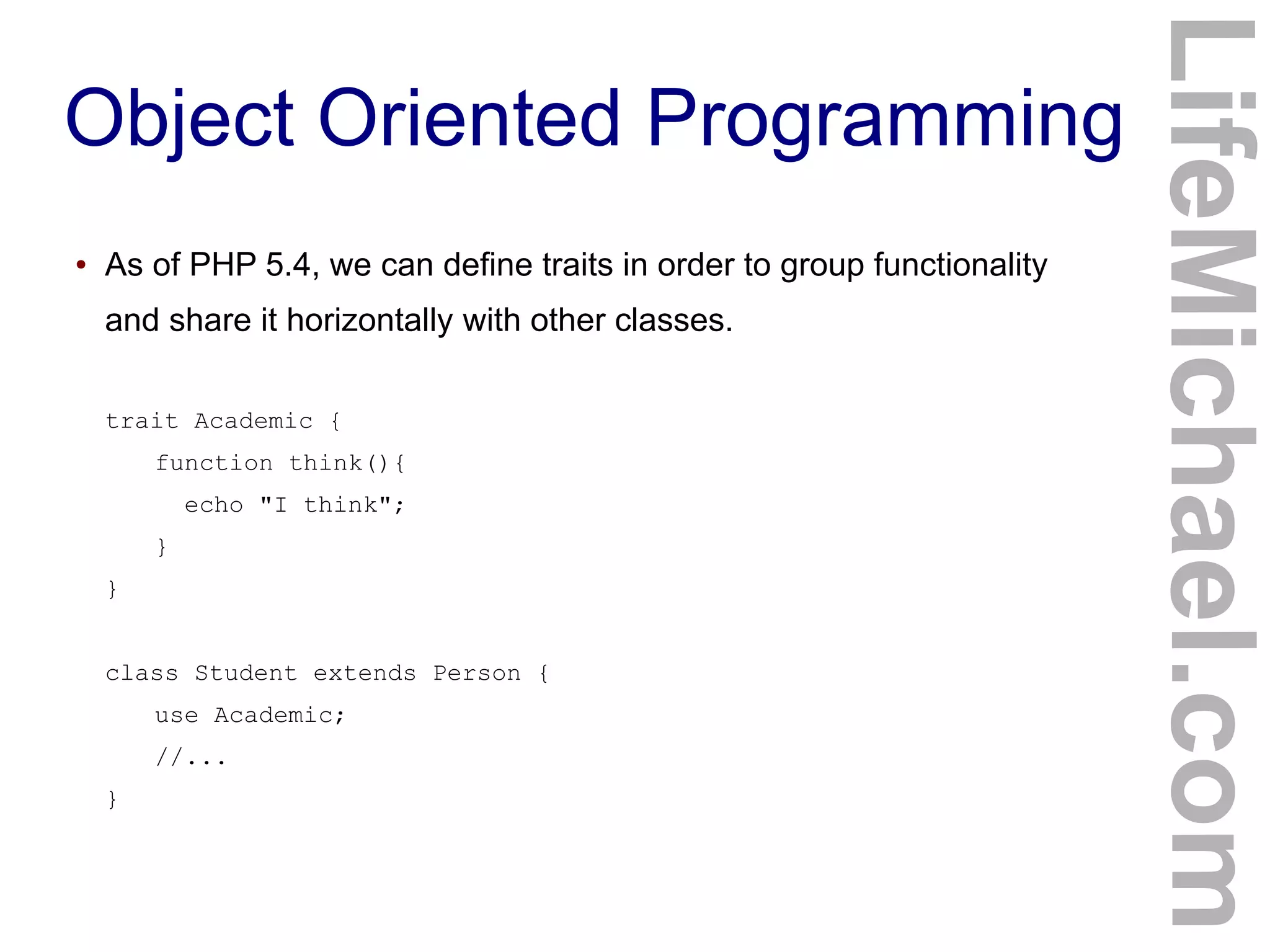 Object Oriented Programming

• As of PHP 5.4, we can define traits in order to group functionality and share it horizontally with other classes.

trait Academic {
    function think(){
      echo "I think";
    }
}

class Student extends Person {
    use Academic;
    //...
}

LifeMichael.com